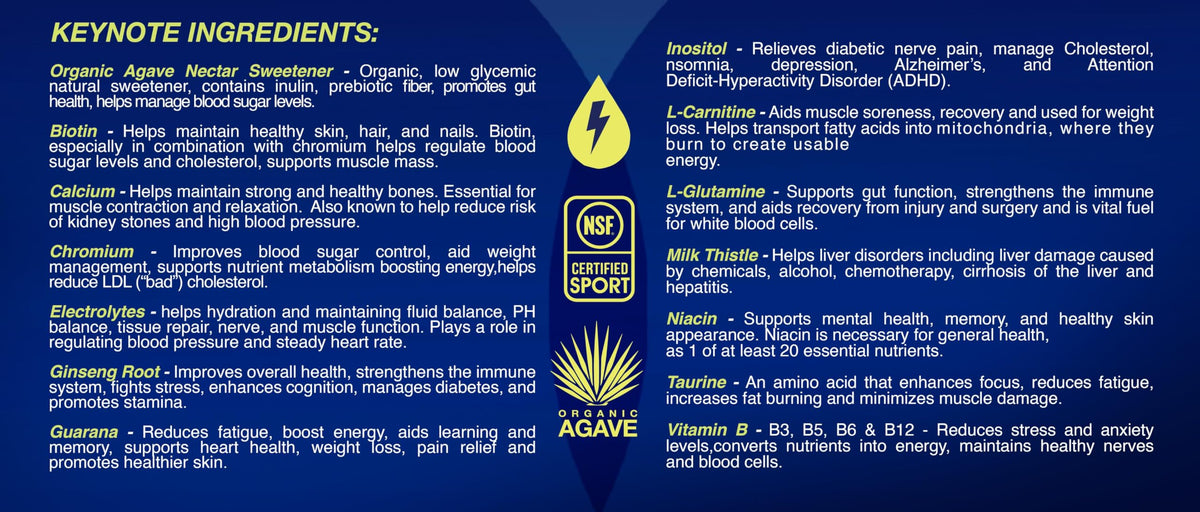 KEYNOTE INGREDIENTS:

Organic Agave Nectar Sweetener - Organic, low glycemic natural sweetener, contains inulin, prebiotic fiber, promotes gut health, helps manage blood sugar levels.

Biotin - Helps maintain healthy skin, hair, and nails. Biotin, especially in combination with chromium helps regulate blood sugar levels and cholesterol, supports muscle mass.

Calcium - Helps maintain strong and healthy bones. Essential for muscle contraction and relaxation. Also known to help reduce risk of kidney stones and high blood pressure.

Chromium - Improves blood sugar control, aid weight management, supports nutrient metabolism boosting energy,helps reduce LDL ("bad") cholesterol.

Electrolytes - helps hydration and maintaining fluid balance, PH balance, tissue repair, nerve, and muscle function. Plays a role in regulating blood pressure and steady heart rate.

Ginseng Root - Improves overall health, strengthens the immune system, fights stress, enhances cognition, manages diabetes, and promotes stamina.

Guarana - Reduces fatigue, boost energy, aids learning and memory, supports heart health, weight loss, pain relief and promotes healthier skin.

NSF CERTIFIED SPORT

ORGANIC AGAVE

Inositol - Relieves diabetic nerve pain, manage Cholesterol, nsomnia, depression, Alzheimer's, and Attention Deficit-Hyperactivity Disorder (ADHD).

L-Carnitine - Aids muscle soreness, recovery and used for weight loss. Helps transport fatty acids into mitochondria, where they burn to create usable energy.

L-Glutamine - Supports gut function, strengthens the immune system, and aids recovery from injury and surgery and is vital fuel for white blood cells.

Milk Thistle - Helps liver disorders including liver damage caused by chemicals, alcohol, chemotherapy, cirrhosis of the liver and hepatitis.

Niacin - Supports mental health, memory, and healthy skin appearance. Niacin is necessary for general health, as 1 of at least 20 essential nutrients.

Taurine - An amino acid that enhances focus, reduces fatigue, increases fat burning and minimizes muscle damage.

Vitamin B - B3, B5, B6 & B12 - Reduces stress and anxiety levels,converts nutrients into energy, maintains healthy nerves and blood cells.